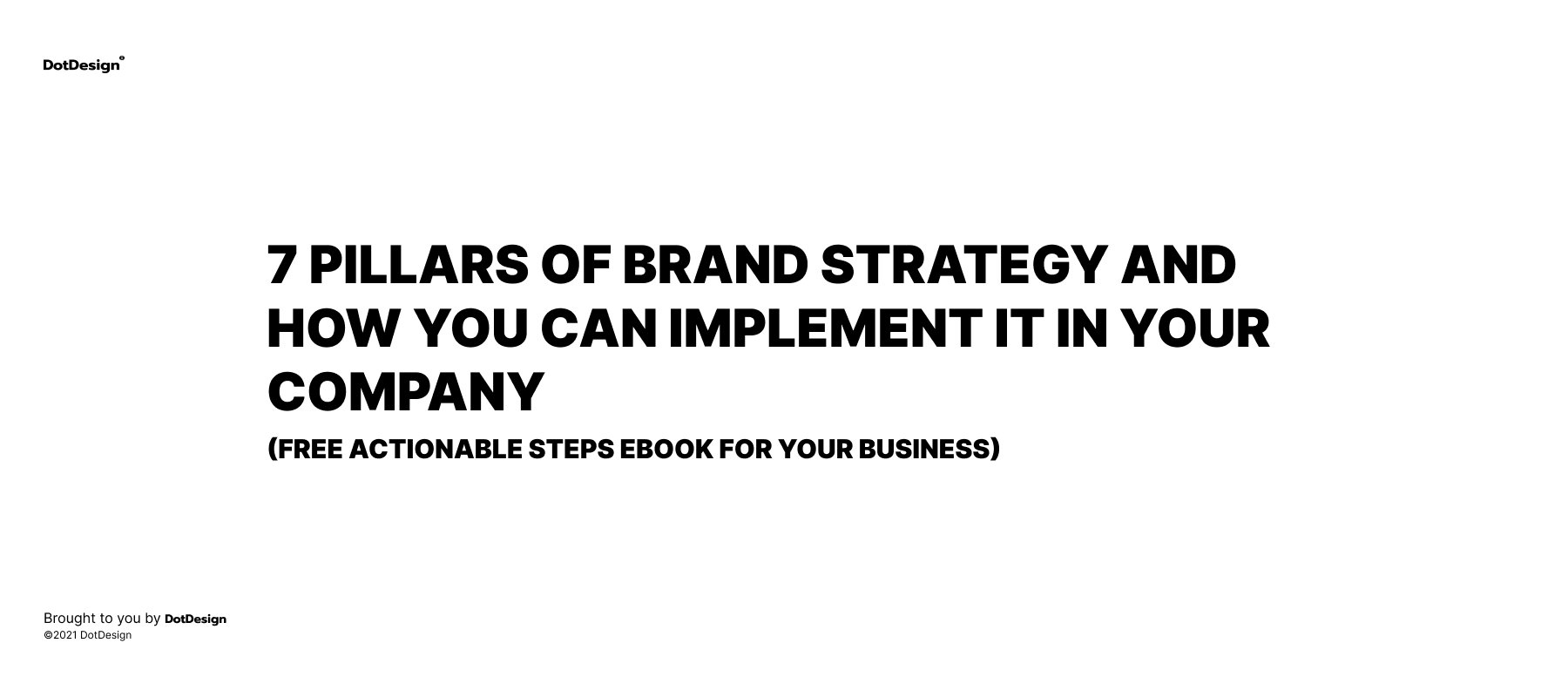 DotDesign

7 PILLARS OF BRAND STRATEGY AND HOW YOU CAN IMPLEMENT IT IN YOUR COMPANY

(FREE ACTIONABLE STEPS EBOOK FOR YOUR BUSINESS)

Brought to you by DotDesign
©2021 DotDesign